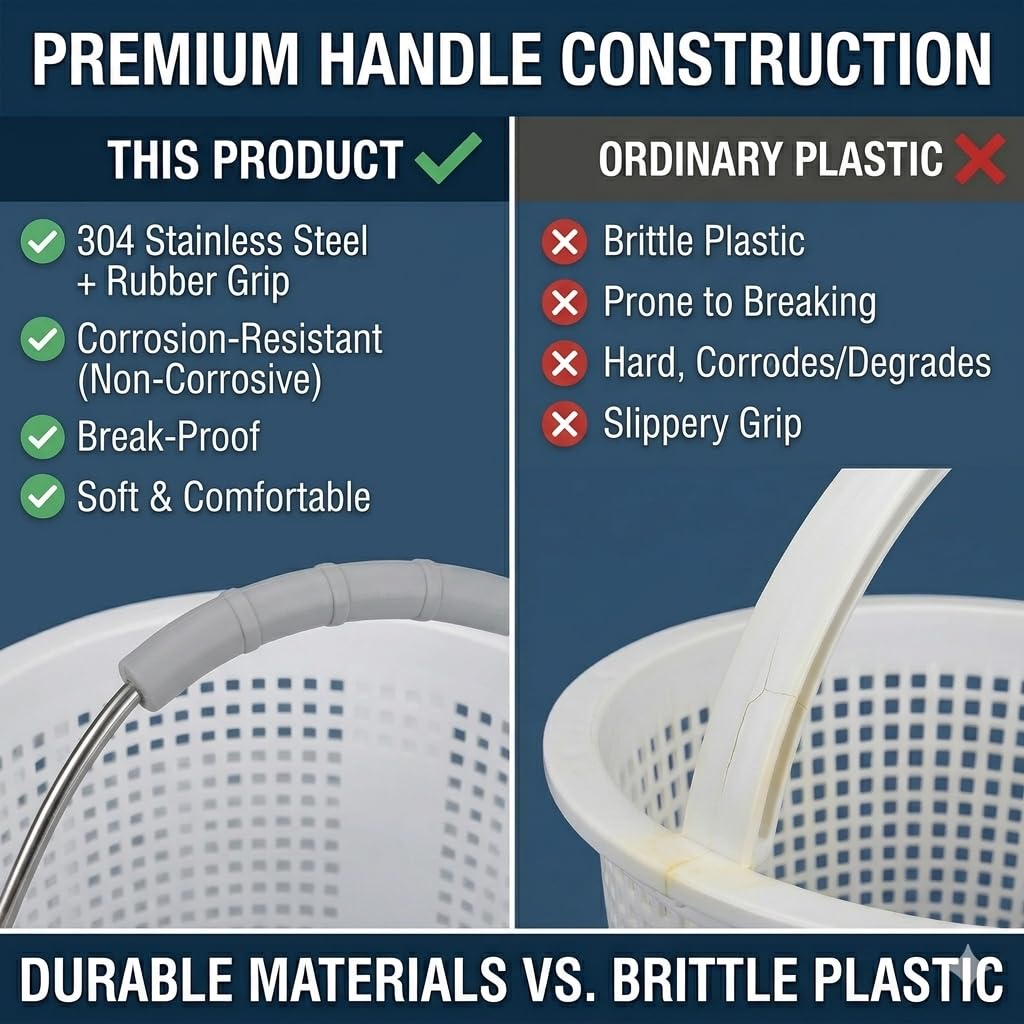 PREMIUM HANDLE CONSTRUCTION

THIS PRODUCT

304 Stainless Steel + Rubber Grip

Corrosion-Resistant (Non-Corrosive)

Break-Proof

Soft & Comfortable

ORDINARY PLASTIC

Brittle Plastic

Prone to Breaking

Hard, Corrodes/Degrades

Slippery Grip

DURABLE MATERIALS VS. BRITTLE PLASTIC